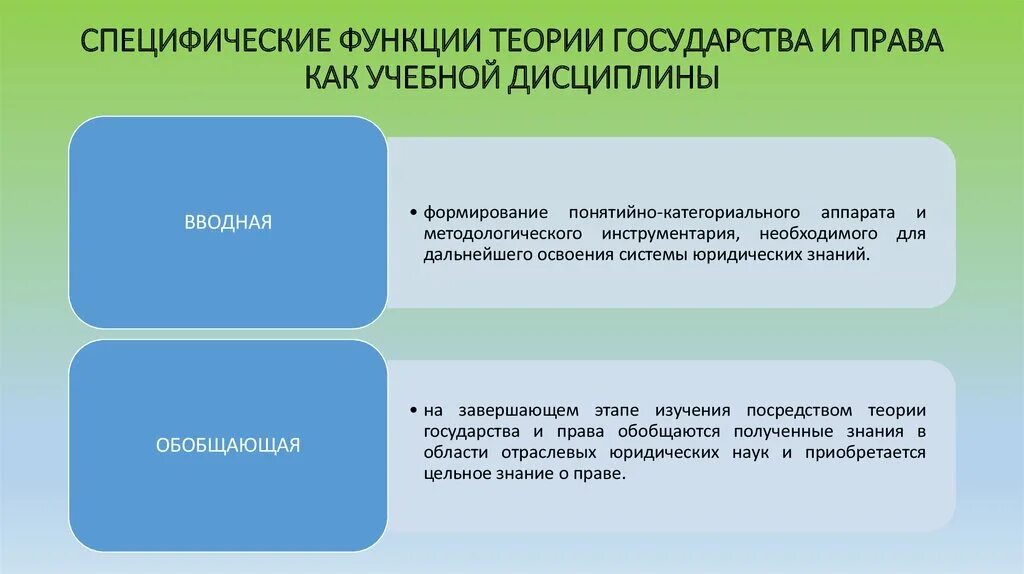 СПЕЦИФИЧЕСКИЕ ФУНКЦИИ ТЕОРИИ ГОСУДАРСТВА И ПРАВА КАК УЧЕБНОЙ ДИСЦИПЛИНЫ

ВВОДНАЯ

• формирование понятийно-категориального аппарата и методологического инструментария, необходимого для дальнейшего освоения системы юридических знаний.

ОБОБЩАЮЩАЯ

• на завершающем этапе изучения посредством теории государства и права обобщаются полученные знания в области отраслевых юридических наук и приобретается цельное знание о праве.